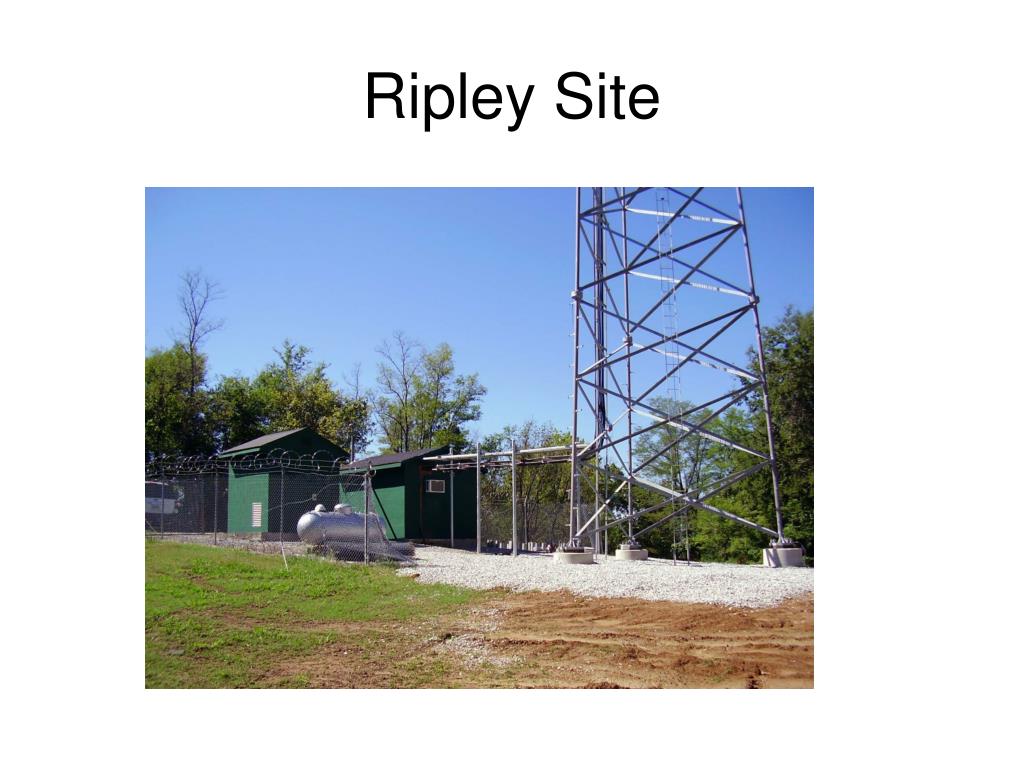 Ripley Site